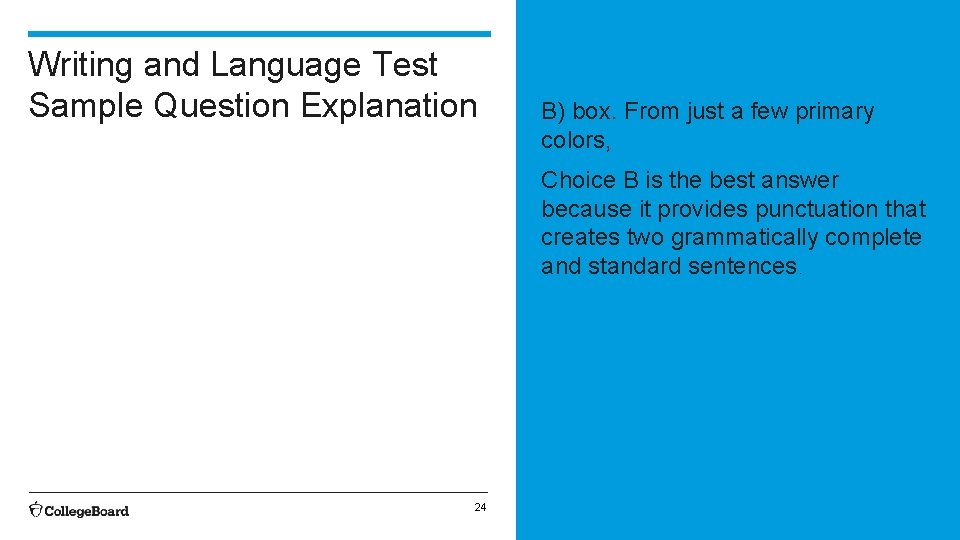 Writing and Language Test Sample Question Explanation

B) box. From just a few primary colors,

Choice B is the best answer because it provides punctuation that creates two grammatically complete and standard sentences

CollegeBoard

24